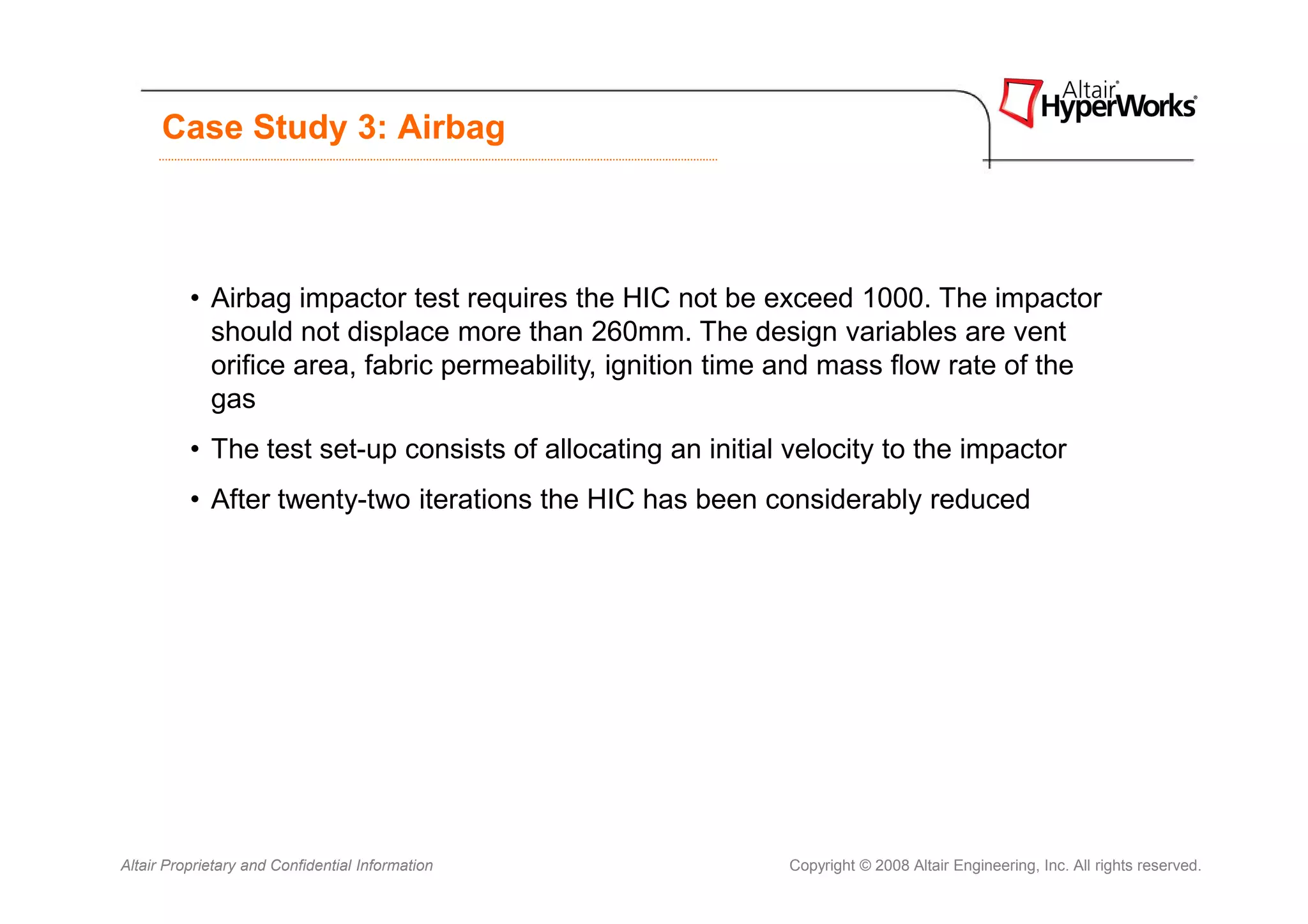 Case Study 3: Airbag

Altair® HyperWorks®

• Airbag impactor test requires the HIC not be exceed 1000. The impactor should not displace more than 260mm. The design variables are vent orifice area, fabric permeability, ignition time and mass flow rate of the gas

• The test set-up consists of allocating an initial velocity to the impactor

• After twenty-two iterations the HIC has been considerably reduced

Altair Proprietary and Confidential Information

Copyright © 2008 Altair Engineering, Inc. All rights reserved.